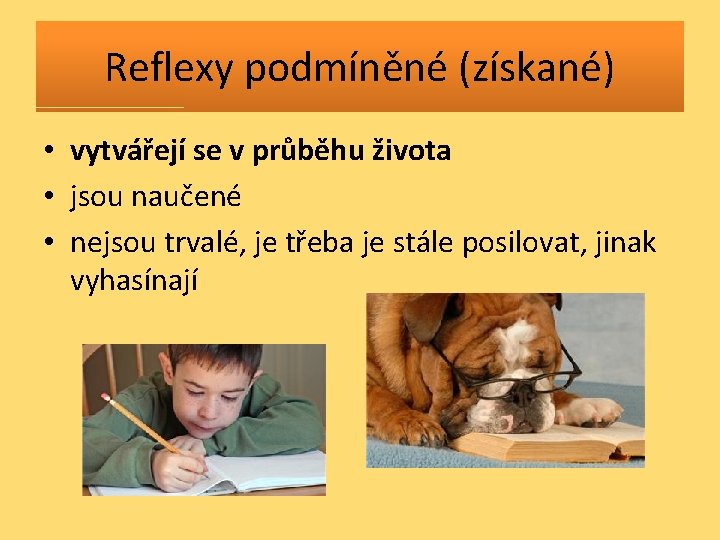 Reflexy podmíněné (získané)

• vytvářejí se v průběhu života
• jsou naučené
• nejsou trvalé, je třeba je stále posilovat, jinak vyhasínají